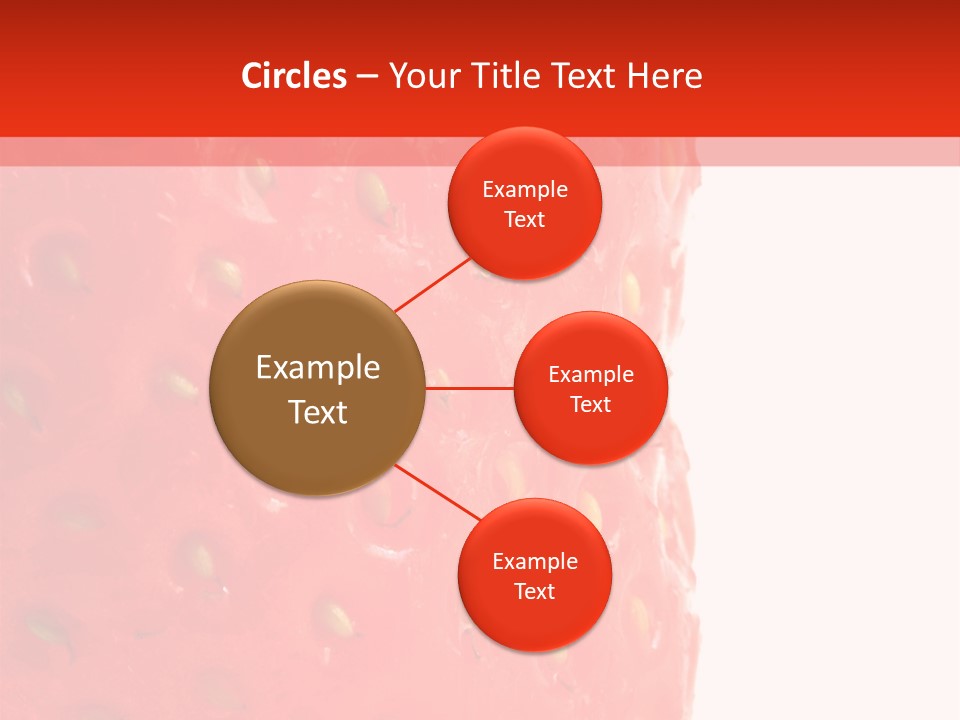 Circles – Your Title Text Here

Example Text

Example Text

Example Text

Example Text